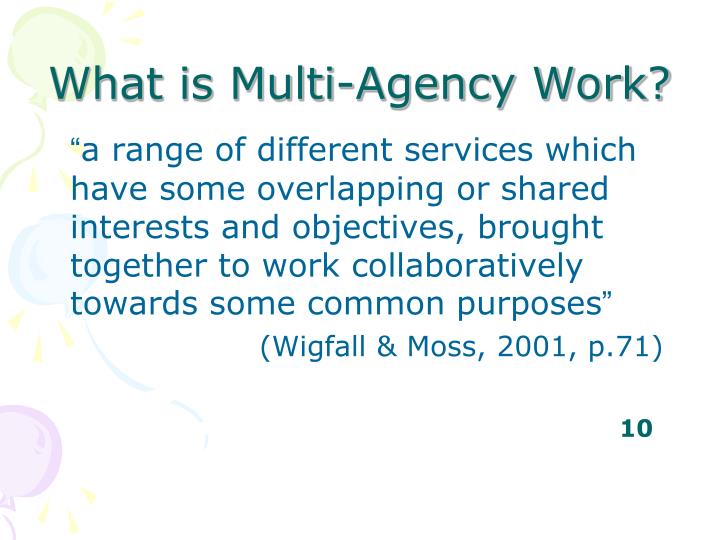 What is Multi-Agency Work?

“a range of different services which have some overlapping or shared interests and objectives, brought together to work collaboratively towards some common purposes”

(Wigfall & Moss, 2001, p.71)

10